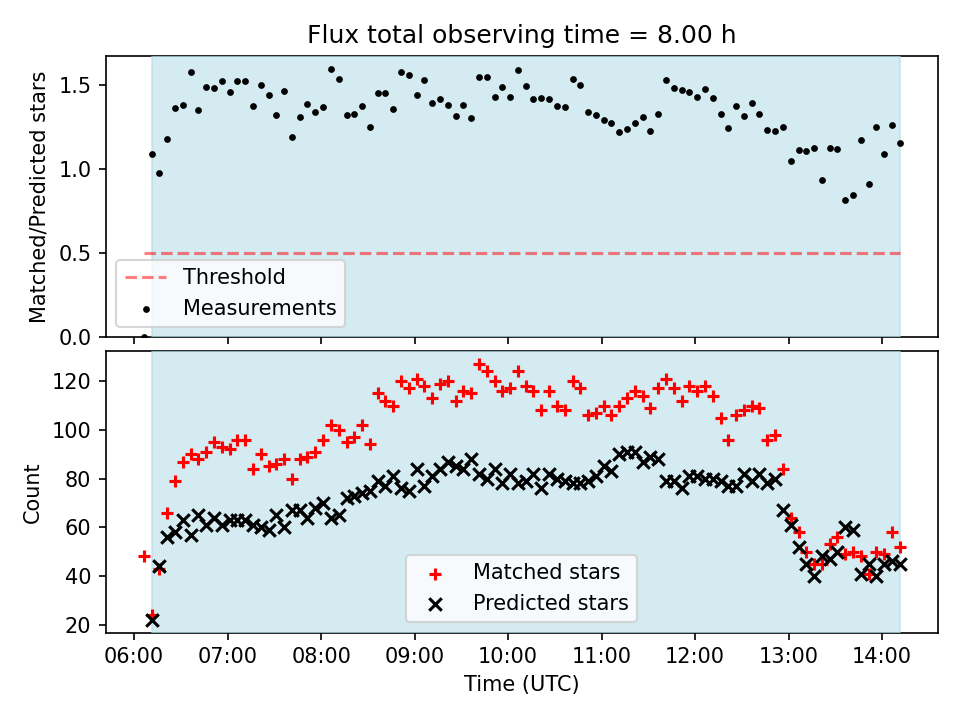 Flux total observing time = 8.00 h

Matched/Predicted stars

1.5
1.0
0.5
0.0

Threshold
Measurements

Count

120
100
80
60
40
20

Matched stars
Predicted stars

06:00
07:00
08:00
09:00
10:00
11:00
12:00
13:00
14:00

Time (UTC)